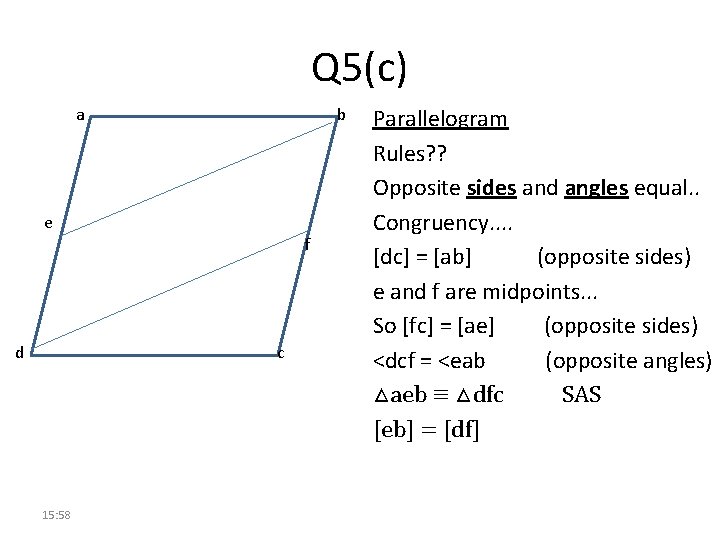 Q5(c)

a

b

e

f

d

c

Parallelogram

Rules??

Opposite sides and angles equal..

Congruency....

[dc] = [ab] (opposite sides)

e and f are midpoints...

So [fc] = [ae] (opposite sides)

<dcf = <eab (opposite angles)

$\Delta aeb \equiv \Delta dfc$ SAS

$[eb] = [df]$

15:58